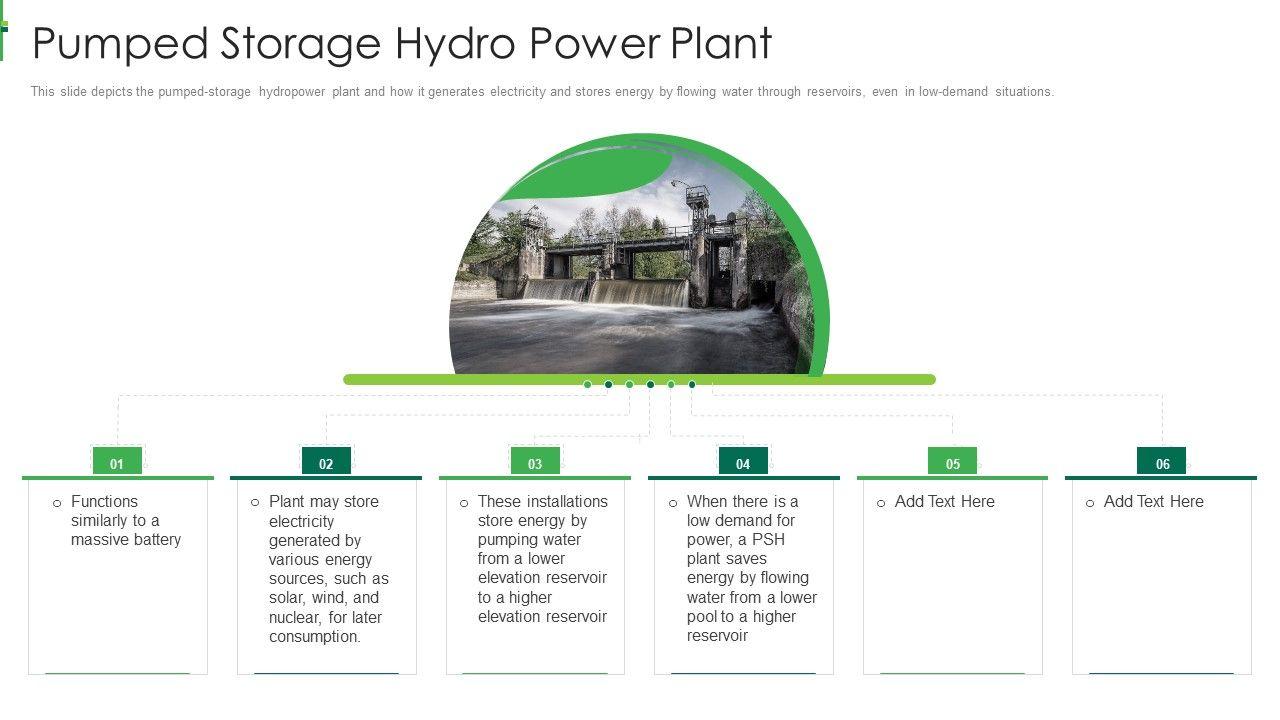 Pumped Storage Hydro Power Plant

This slide depicts the pumped-storage hydropower plant and how it generates electricity and stores energy by flowing water through reservoirs, even in low-demand situations.

01

○ Functions similarly to a massive battery

02

○ Plant may store electricity generated by various energy sources, such as solar, wind, and nuclear, for later consumption.

03

○ These installations store energy by pumping water from a lower elevation reservoir to a higher elevation reservoir

04

○ When there is a low demand for power, a PSH plant saves energy by flowing water from a lower pool to a higher reservoir

05

○ Add Text Here

06

○ Add Text Here